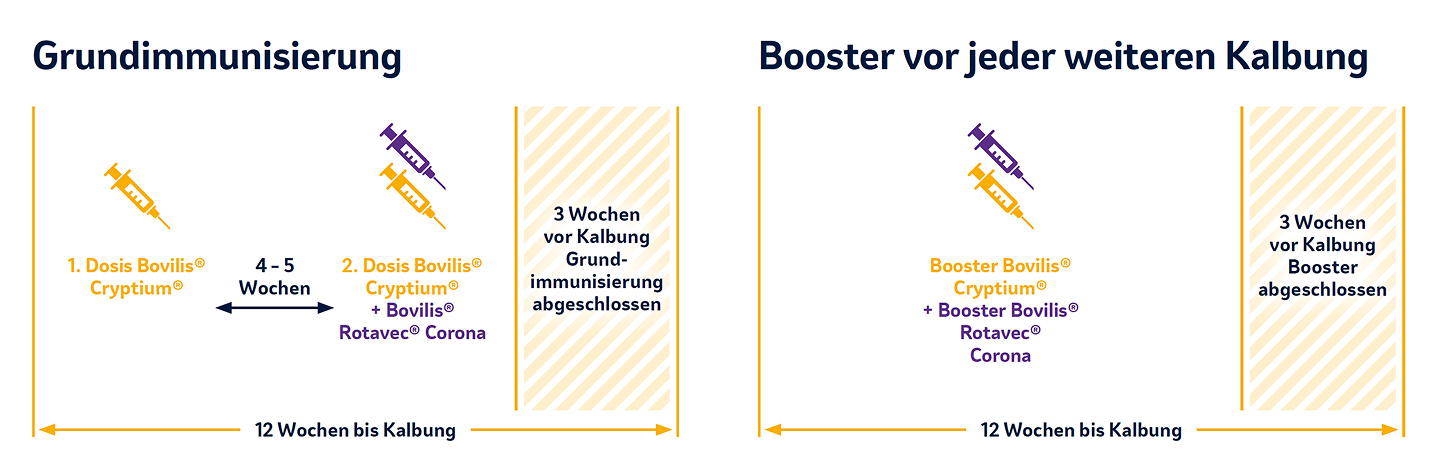 Grundimmunisierung

1. Dosis Bovilis® Cryptium®

4 – 5 Wochen

2. Dosis Bovilis® Cryptium® + Bovilis® Rotavec® Corona

3 Wochen vor Kalbung Grundimmunisierung abgeschlossen

12 Wochen bis Kalbung

Booster vor jeder weiteren Kalbung

Booster Bovilis® Cryptium® + Booster Bovilis® Rotavec® Corona

3 Wochen vor Kalbung Booster abgeschlossen

12 Wochen bis Kalbung